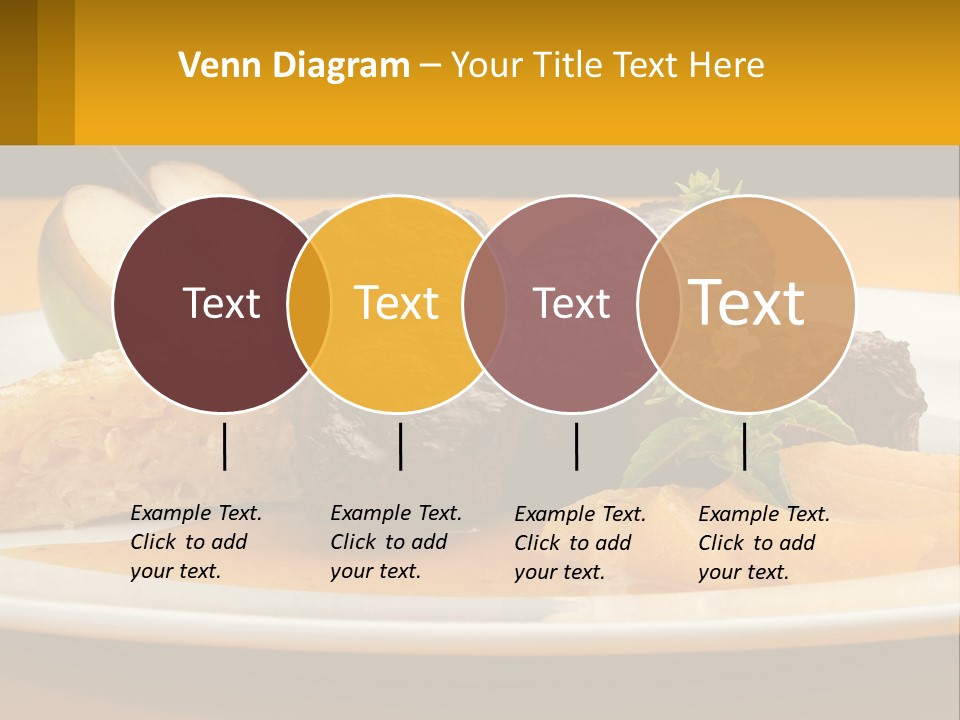 Venn Diagram – Your Title Text Here

Text

Text

Text

Text

Example Text. Click to add your text.

Example Text. Click to add your text.

Example Text. Click to add your text.

Example Text. Click to add your text.